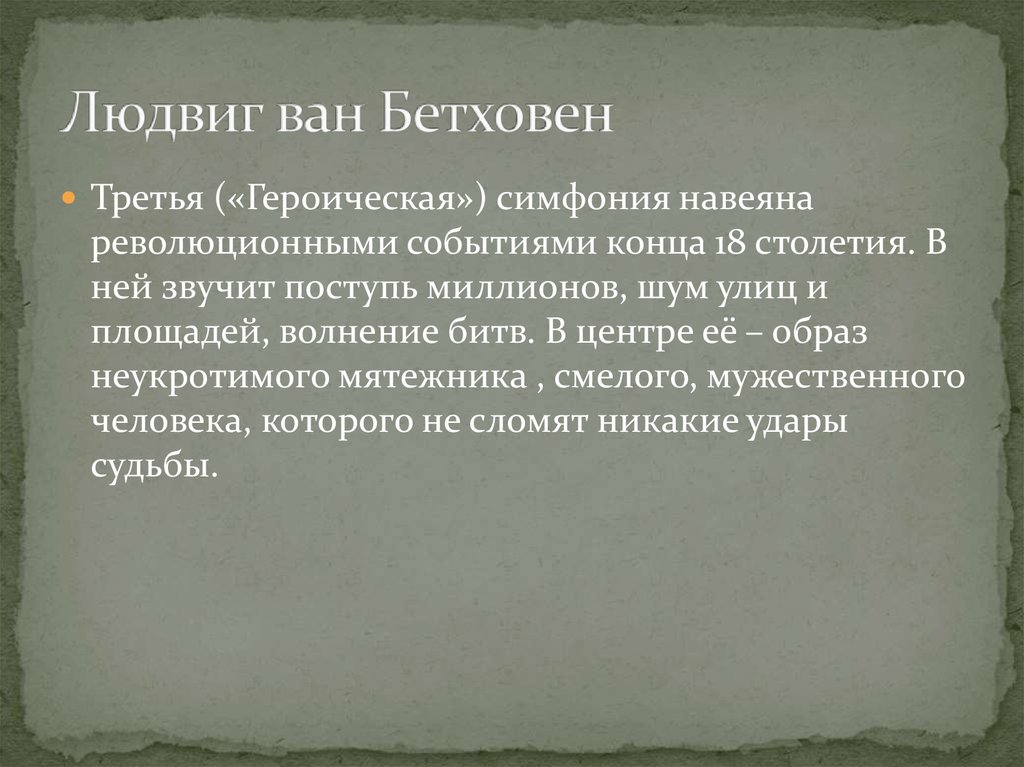 Людвиг ван Бетховен

Третья («Героическая») симфония навеяна революционными событиями конца 18 столетия. В ней звучит поступь миллионов, шум улиц и площадей, волнение битв. В центре её – образ неукротимого мятежника , смелого, мужественного человека, которого не сломят никакие удары судьбы.